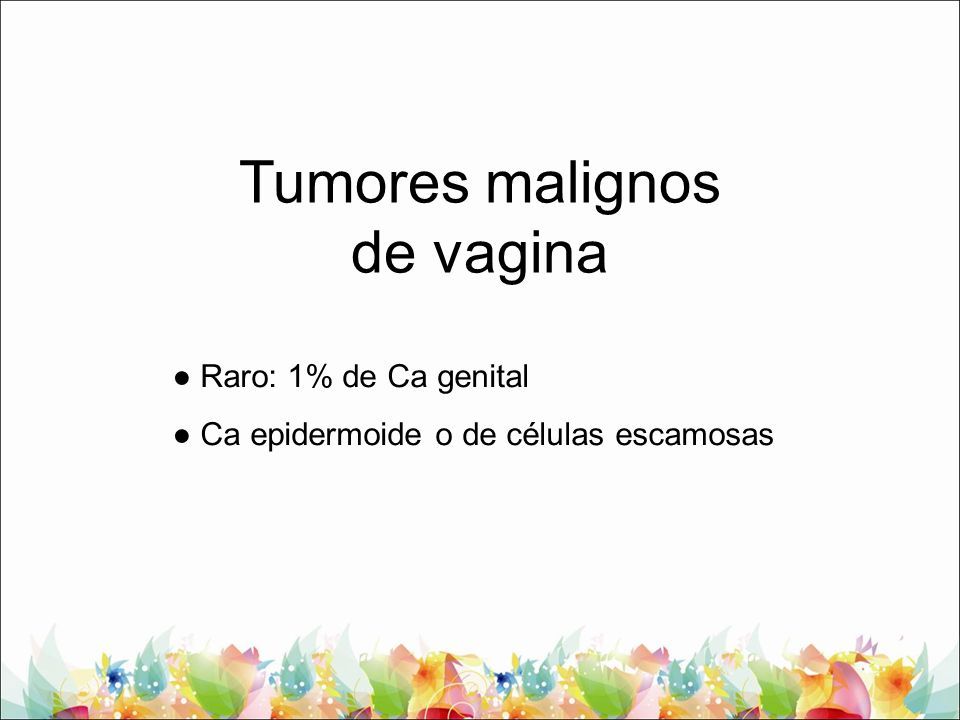 Tumores malignos de vagina

● Raro: 1% de Ca genital
● Ca epidermoide o de células escamosas